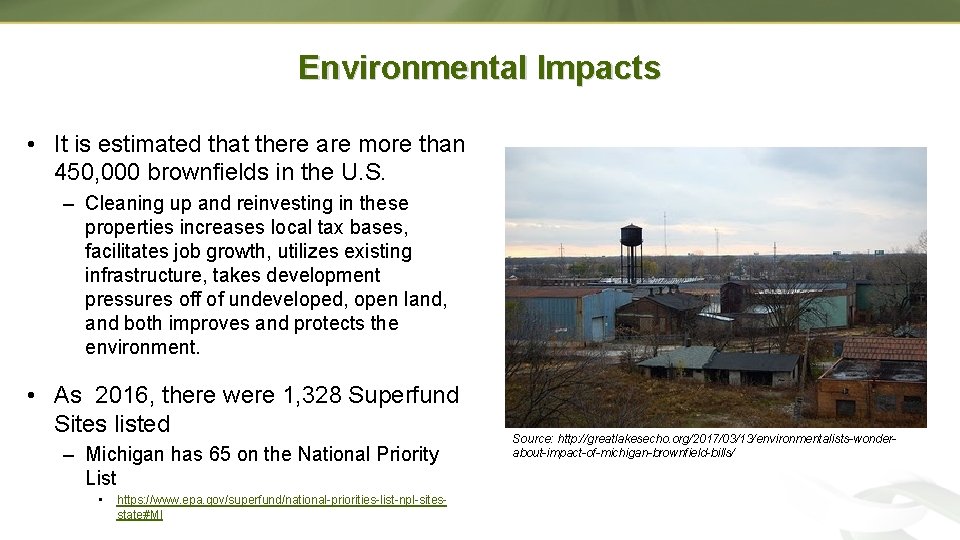 Environmental Impacts

• It is estimated that there are more than 450,000 brownfields in the U.S.

– Cleaning up and reinvesting in these properties increases local tax bases, facilitates job growth, utilizes existing infrastructure, takes development pressures off of undeveloped, open land, and both improves and protects the environment.

• As 2016, there were 1,328 Superfund Sites listed

– Michigan has 65 on the National Priority List

• https://www.epa.gov/superfund/national-priorities-list-npl-sites-state#MI

Source: http://greatlakesecho.org/2017/03/13/environmentalists-wonder-about-impact-of-michigan-brownfield-bills/